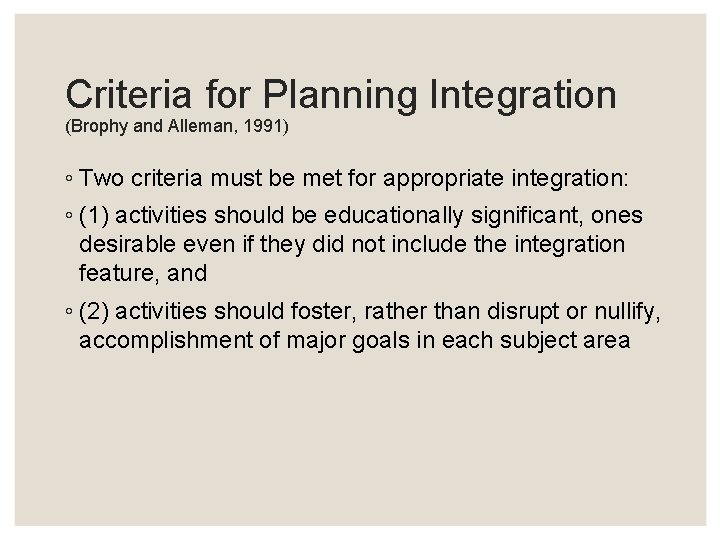 Criteria for Planning Integration
(Brophy and Alleman, 1991)

◦ Two criteria must be met for appropriate integration:

◦ (1) activities should be educationally significant, ones desirable even if they did not include the integration feature, and

◦ (2) activities should foster, rather than disrupt or nullify, accomplishment of major goals in each subject area